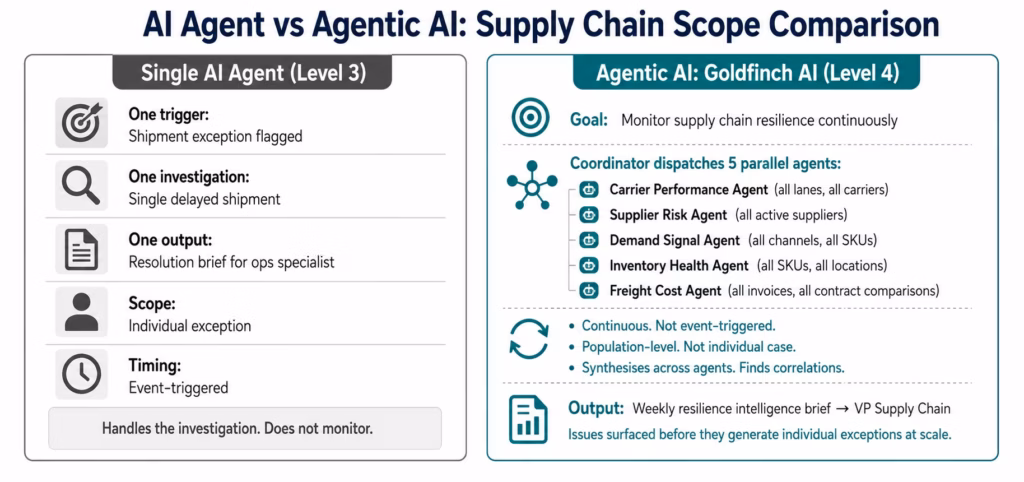 AI Agent vs Agentic AI: Supply Chain Scope Comparison

Single AI Agent (Level 3)

One trigger:
Shipment exception flagged

One investigation:
Single delayed shipment

One output:
Resolution brief for ops specialist

Scope:
Individual exception

Timing:
Event-triggered

Handles the investigation. Does not monitor.

Agentic AI: Goldfinch AI (Level 4)

Goal: Monitor supply chain resilience continuously

Coordinator dispatches 5 parallel agents:
Carrier Performance Agent (all lanes, all carriers)
Supplier Risk Agent (all active suppliers)
Demand Signal Agent (all channels, all SKUs)
Inventory Health Agent (all SKUs, all locations)
Freight Cost Agent (all invoices, all contract comparisons)

• Continuous. Not event-triggered.
• Population-level. Not individual case.
• Synthesises across agents. Finds correlations.

Output: Weekly resilience intelligence brief → VP Supply Chain
Issues surfaced before they generate individual exceptions at scale.